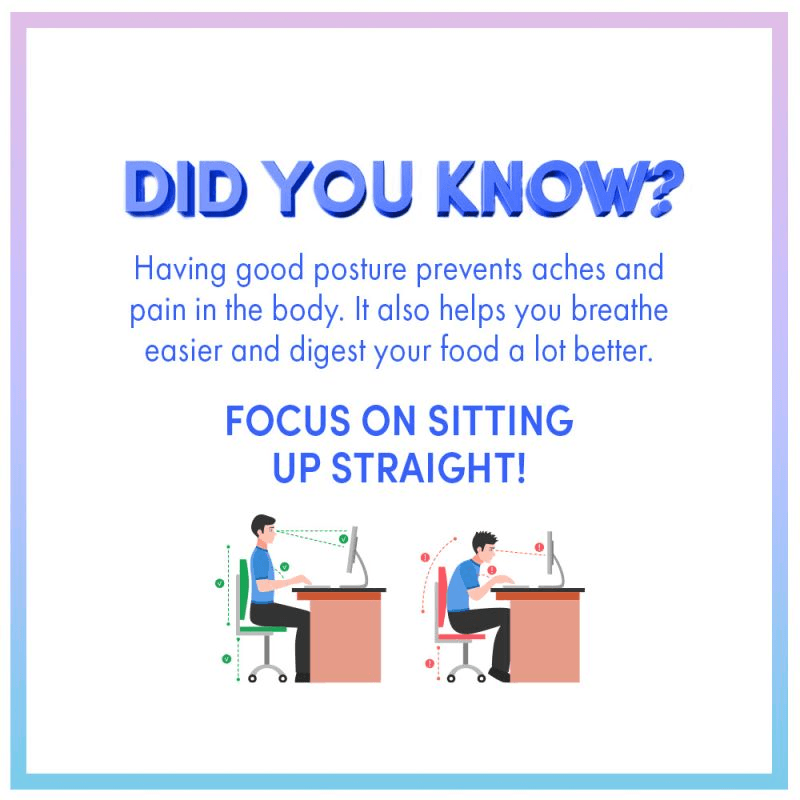 DID YOU KNOW?

Having good posture prevents aches and pain in the body. It also helps you breathe easier and digest your food a lot better.

FOCUS ON SITTING UP STRAIGHT!